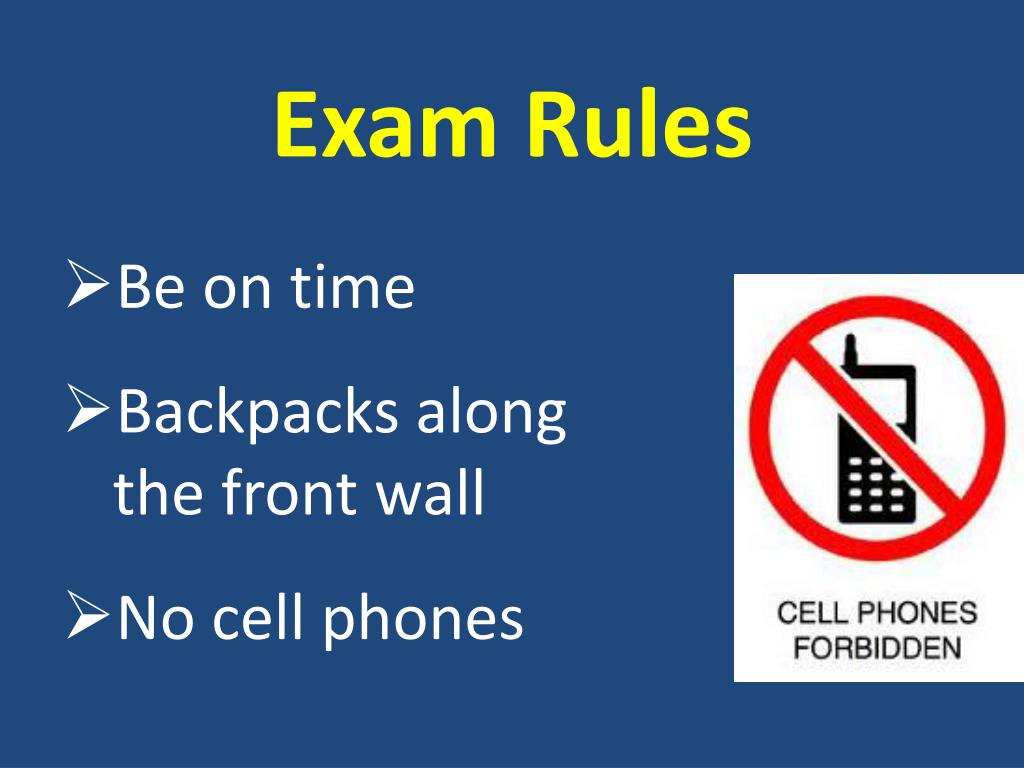 Exam Rules

➢Be on time

➢Backpacks along the front wall

➢No cell phones

CELL PHONES FORBIDDEN